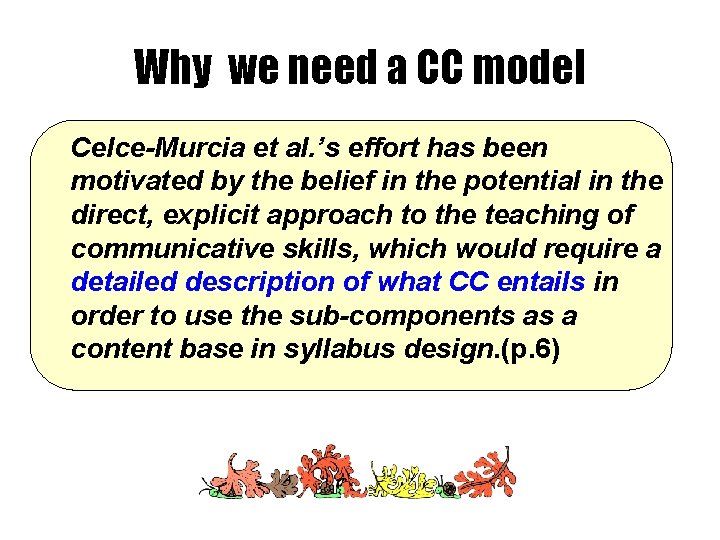 Why we need a CC model

Celce-Murcia et al.'s effort has been motivated by the belief in the potential in the direct, explicit approach to the teaching of communicative skills, which would require a detailed description of what CC entails in order to use the sub-components as a content base in syllabus design.(p.6)